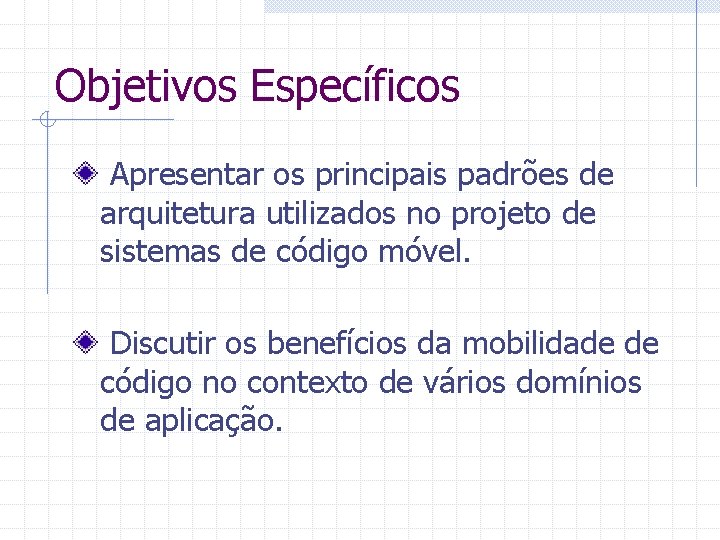 Objetivos Específicos

Apresentar os principais padrões de arquitetura utilizados no projeto de sistemas de código móvel.

Discutir os benefícios da mobilidade de código no contexto de vários domínios de aplicação.